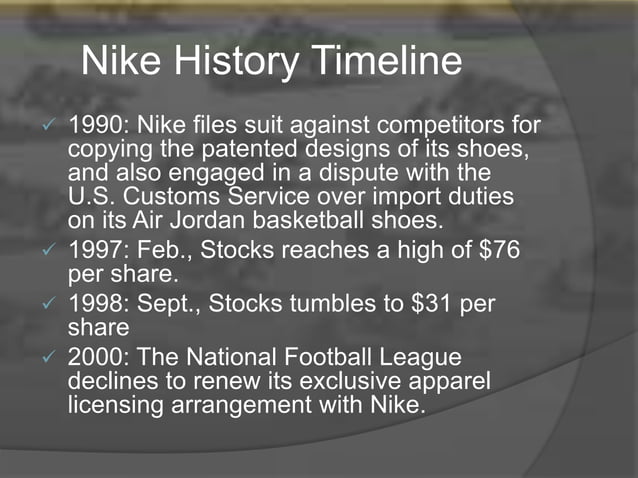 Nike History Timeline

✓ 1990: Nike files suit against competitors for copying the patented designs of its shoes, and also engaged in a dispute with the U.S. Customs Service over import duties on its Air Jordan basketball shoes.
✓ 1997: Feb., Stocks reaches a high of \$76 per share.
✓ 1998: Sept., Stocks tumbles to \$31 per share
✓ 2000: The National Football League declines to renew its exclusive apparel licensing arrangement with Nike.